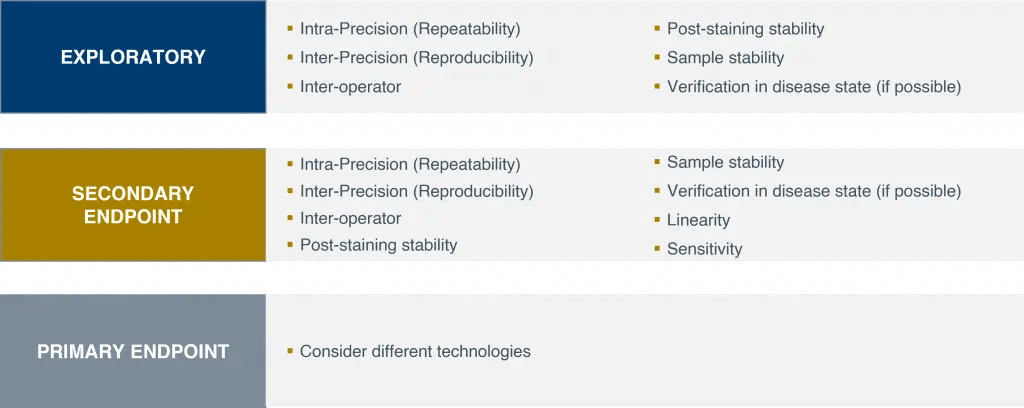 EXPLORATORY

- Intra-Precision (Repeatability)
- Inter-Precision (Reproducibility)
- Inter-operator

- Post-staining stability
- Sample stability
- Verification in disease state (if possible)

SECONDARY ENDPOINT

- Intra-Precision (Repeatability)
- Inter-Precision (Reproducibility)
- Inter-operator
- Post-staining stability

- Sample stability
- Verification in disease state (if possible)
- Linearity
- Sensitivity

PRIMARY ENDPOINT

- Consider different technologies